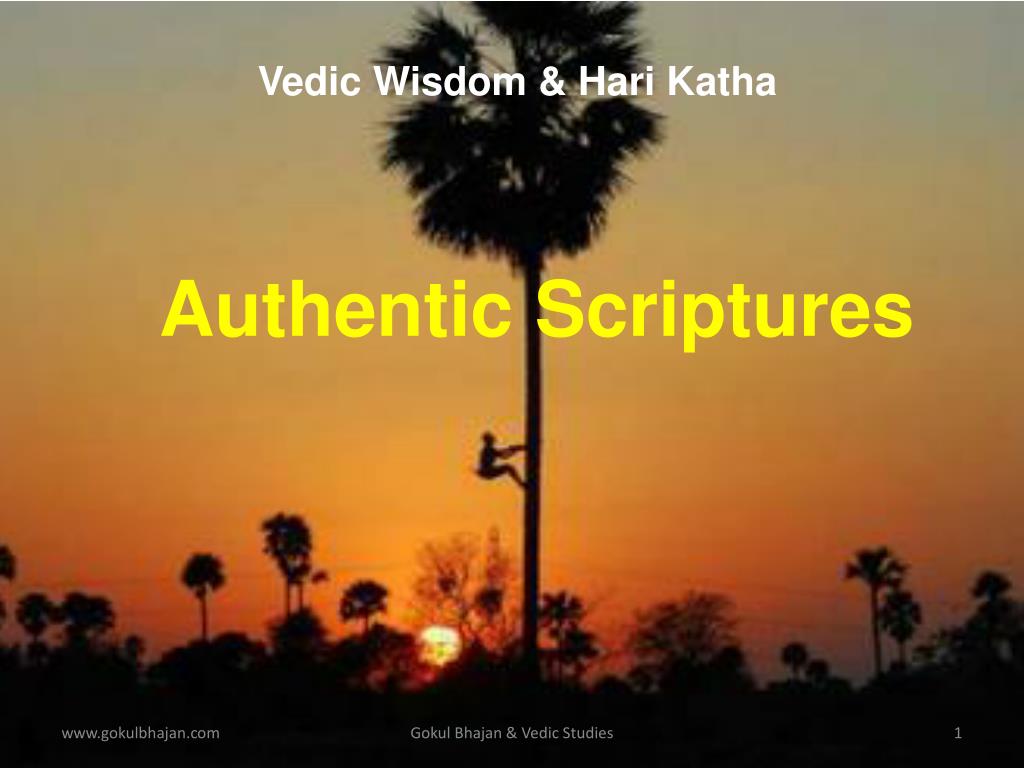 Vedic Wisdom & Hari Katha

Authentic Scriptures

www.gokulbhajan.com

Gokul Bhajan & Vedic Studies

1